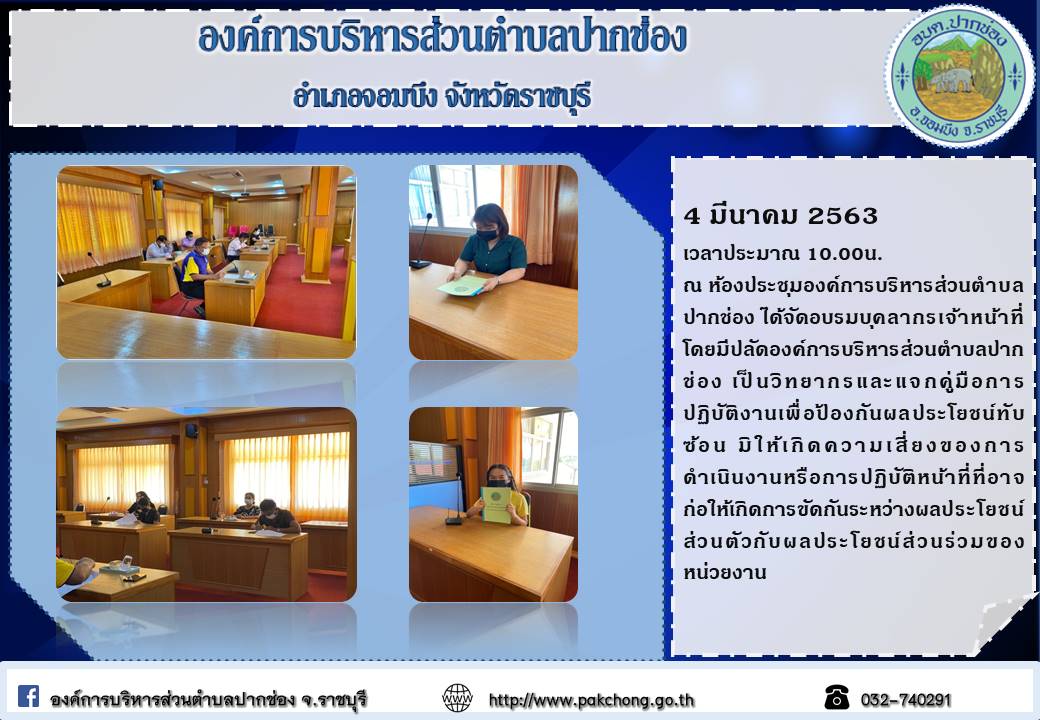 องค์การบริหารส่วนตำบลปากช่อง
อำเภอจอมบึง จังหวัดราชบุรี

อบต.ปากช่อง
อ.จอมบึง จ.ราชบุรี

4 มีนาคม 2563
เวลาประมาณ 10.00น.
ณ ห้องประชุมองค์การบริหารส่วนตำบลปากช่อง ได้จัดอบรมบุคลากรเจ้าหน้าที่ โดยมีปลัดองค์การบริหารส่วนตำบลปากช่อง เป็นวิทยากรและแจกคู่มือการปฏิบัติงานเพื่อป้องกันผลประโยชน์ทับซ้อน มิให้เกิดความเสี่ยงของการดำเนินงานหรือการปฏิบัติหน้าที่ที่อาจก่อให้เกิดการขัดกันระหว่างผลประโยชน์ส่วนตัวกับผลประโยชน์ส่วนร่วมของหน่วยงาน

องค์การบริหารส่วนตำบลปากช่อง จ.ราชบุรี
http://www.pakchong.go.th
032-740291